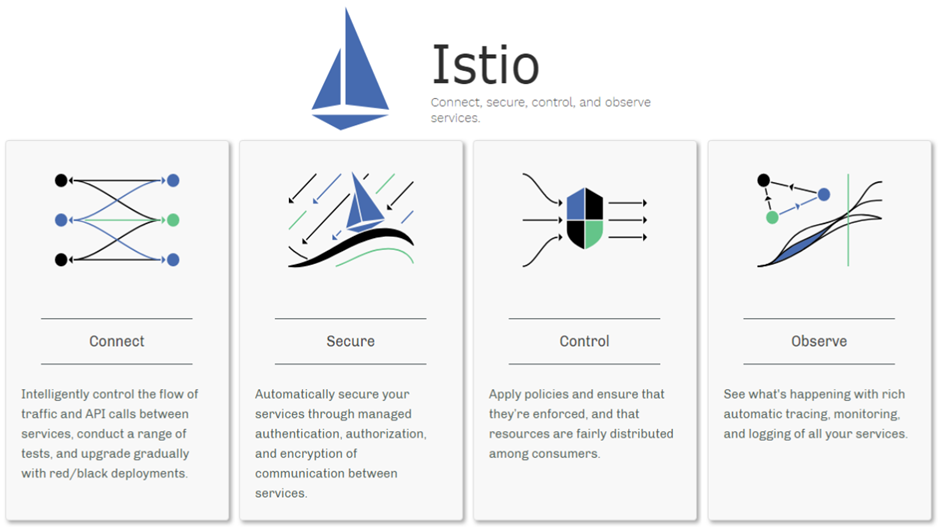 Istio

Connect, secure, control, and observe services.

Connect

Intelligently control the flow of traffic and API calls between services, conduct a range of tests, and upgrade gradually with red/black deployments.

Secure

Automatically secure your services through managed authentication, authorization, and encryption of communication between services.

Control

Apply policies and ensure that they're enforced, and that resources are fairly distributed among consumers.

Observe

See what's happening with rich automatic tracing, monitoring, and logging of all your services.